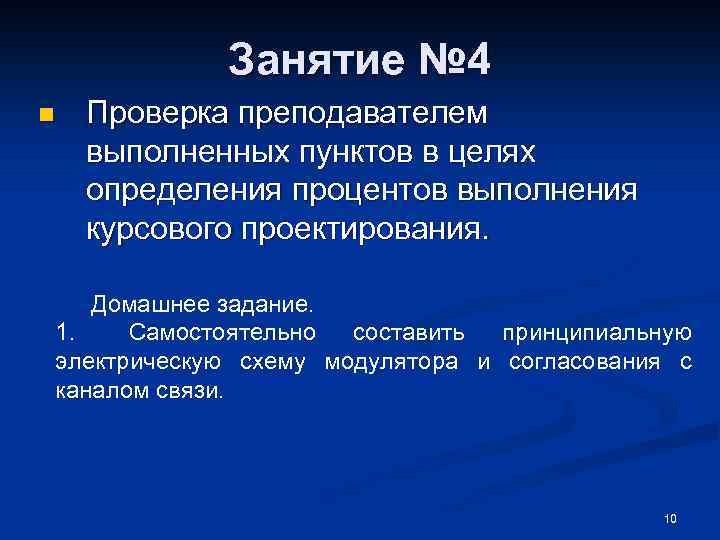 Занятие №4

Проверка преподавателем выполненных пунктов в целях определения процентов выполнения курсового проектирования.

Домашнее задание.

1. Самостоятельно составить принципиальную электрическую схему модулятора и согласования с каналом связи.

10